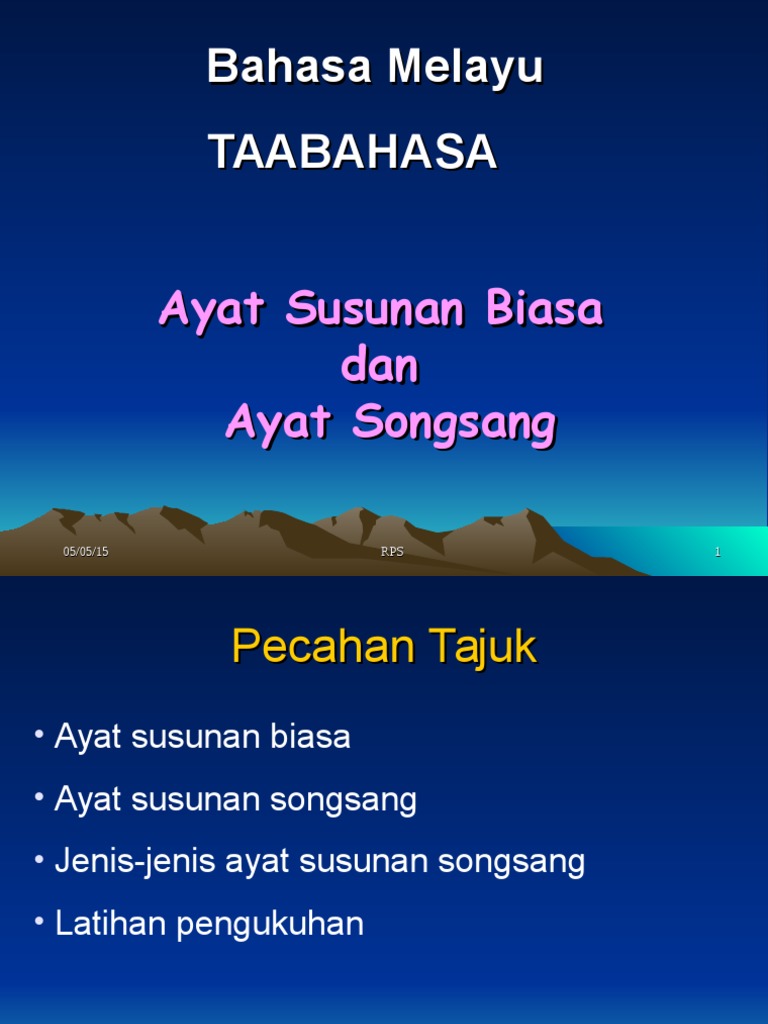 Bahasa Melayu

TAABAHASA

Ayat Susunan Biasa
dan
Ayat Songsang

05/05/15 RPS 1

Pecahan Tajuk

• Ayat susunan biasa
• Ayat susunan songsang
• Jenis-jenis ayat susunan songsang
• Latihan pengukuhan